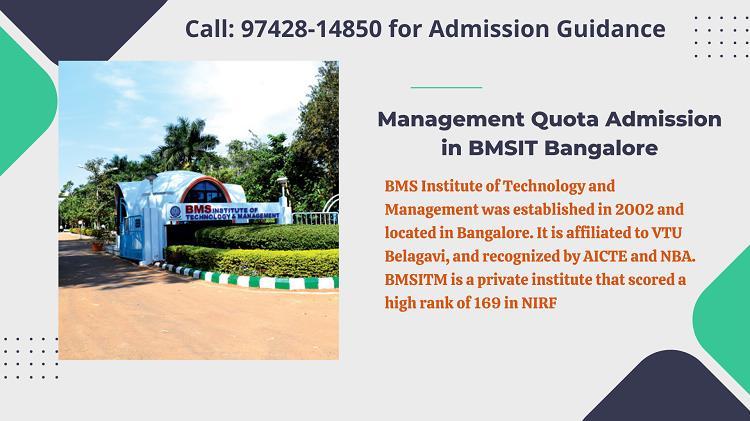 Call: 97428-14850 for Admission Guidance

BMS INSTITUTE OF TECHNOLOGY & MANAGEMENT

Management Quota Admission in BMSIT Bangalore

BMS Institute of Technology and Management was established in 2002 and located in Bangalore. It is affiliated to VTU Belagavi, and recognized by AICTE and NBA. BMSITM is a private institute that scored a high rank of 169 in NIRF